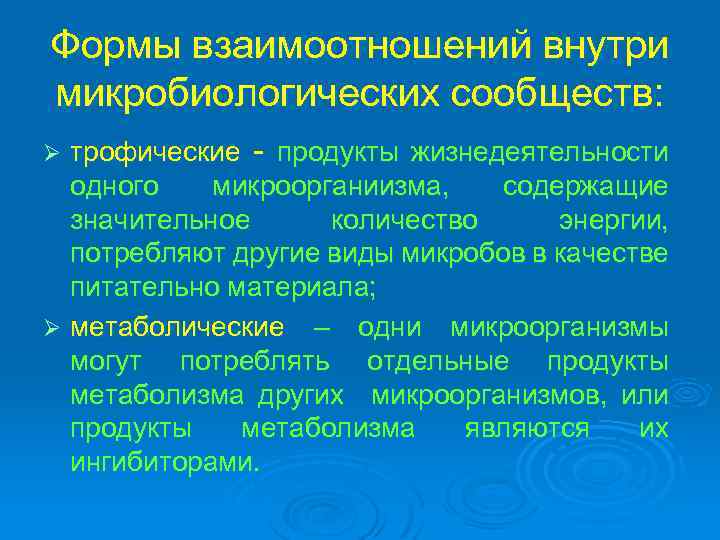 Формы взаимоотношений внутри микробиологических сообществ:

➢ трофические - продукты жизнедеятельности одного микроорганиизма, содержащие значительное количество энергии, потребляют другие виды микробов в качестве питательно материала;

➢ метаболические – одни микроорганизмы могут потреблять отдельные продукты метаболизма других микроорганизмов, или продукты метаболизма являются их ингибиторами.